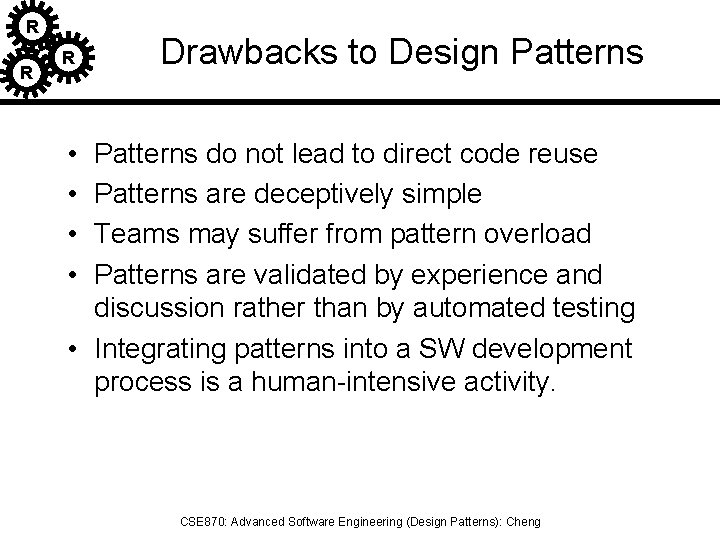 R
R
R

Drawbacks to Design Patterns

• Patterns do not lead to direct code reuse
• Patterns are deceptively simple
• Teams may suffer from pattern overload
• Patterns are validated by experience and discussion rather than by automated testing
• Integrating patterns into a SW development process is a human-intensive activity.

CSE870: Advanced Software Engineering (Design Patterns): Cheng